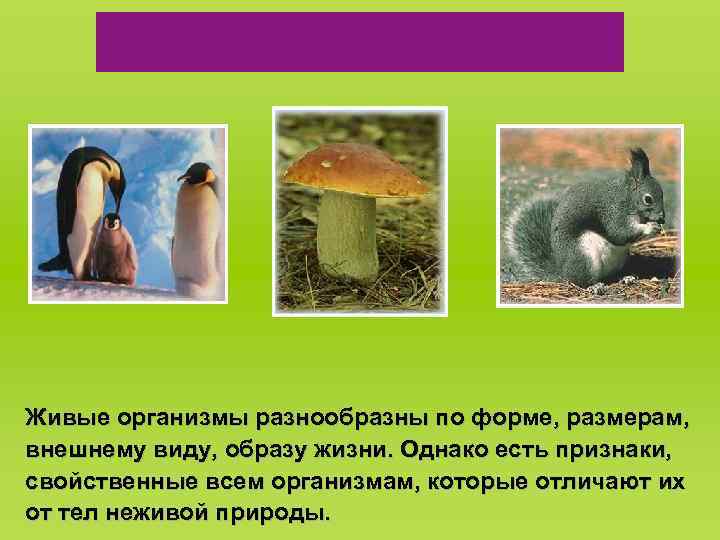 Живые организмы разнообразны по форме, размерам, внешнему виду, образу жизни. Однако есть признаки, свойственные всем организмам, которые отличают их от тел неживой природы.